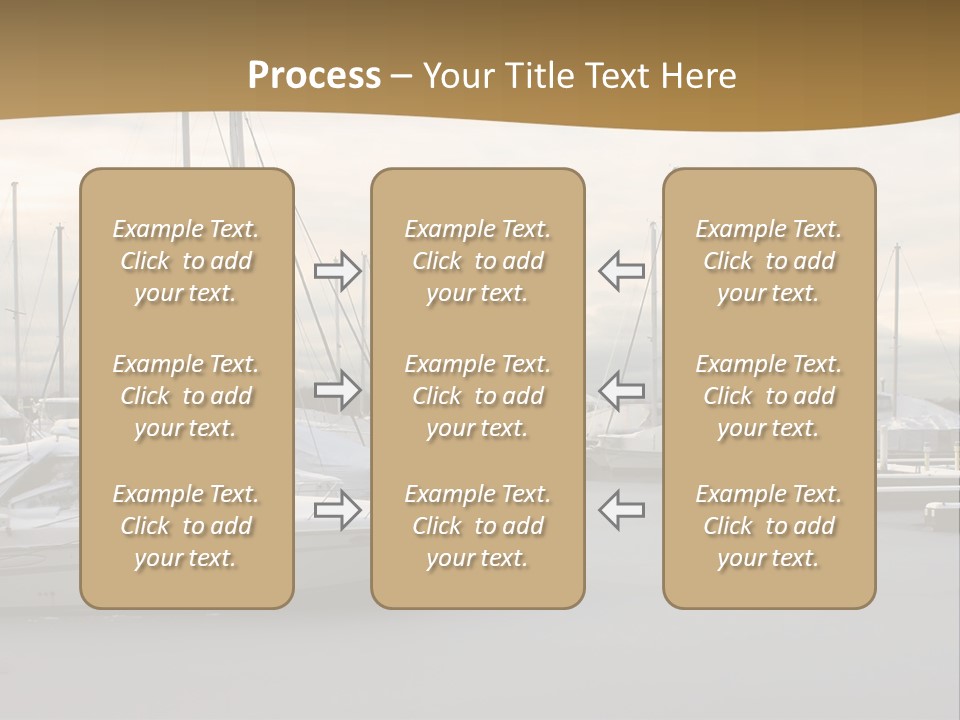 Process – Your Title Text Here

Example Text. Click to add your text.

Example Text. Click to add your text.

Example Text. Click to add your text.

Example Text. Click to add your text.

Example Text. Click to add your text.

Example Text. Click to add your text.

Example Text. Click to add your text.

Example Text. Click to add your text.

Example Text. Click to add your text.